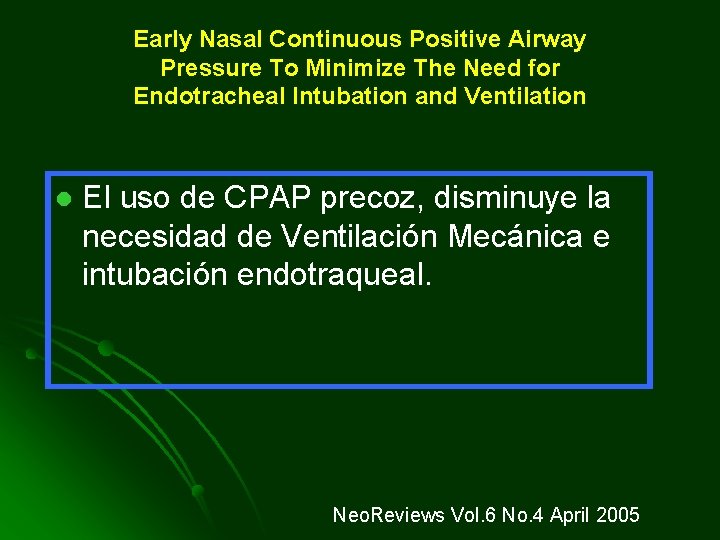 Early Nasal Continuous Positive Airway Pressure To Minimize The Need for Endotracheal Intubation and Ventilation

El uso de CPAP precoz, disminuye la necesidad de Ventilación Mecánica e intubación endotraqueal.

NeoReviews Vol.6 No.4 April 2005